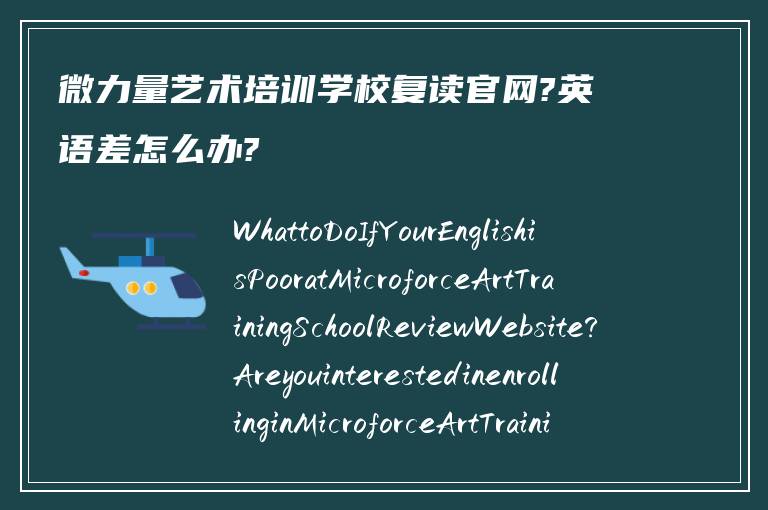 微力量艺术培训学校复读官网?英语差怎么办?

WhattoDoIfYourEnglishisPooratMicroforceArtTrainingSchoolReviewWebsite?AreyouinterestedinenrollinginMicroforceArtTraini